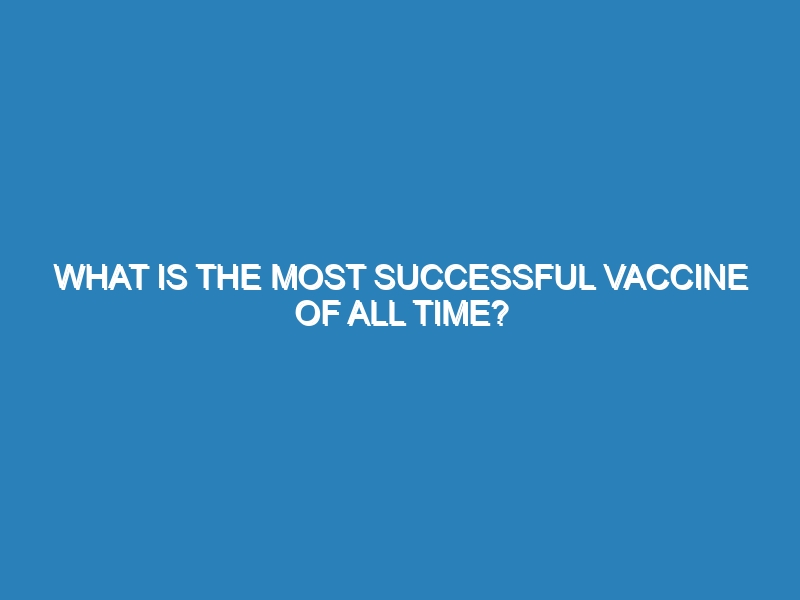 WHAT IS THE MOST SUCCESSFUL VACCINE OF ALL TIME?